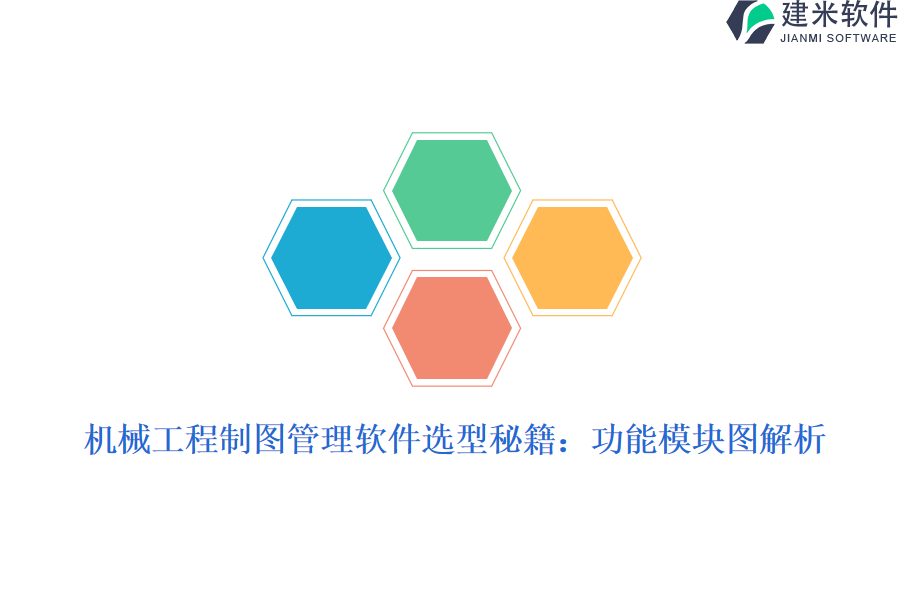 建米软件
JIANMI SOFTWARE

机械工程制图管理软件选型秘籍：功能模块图解析